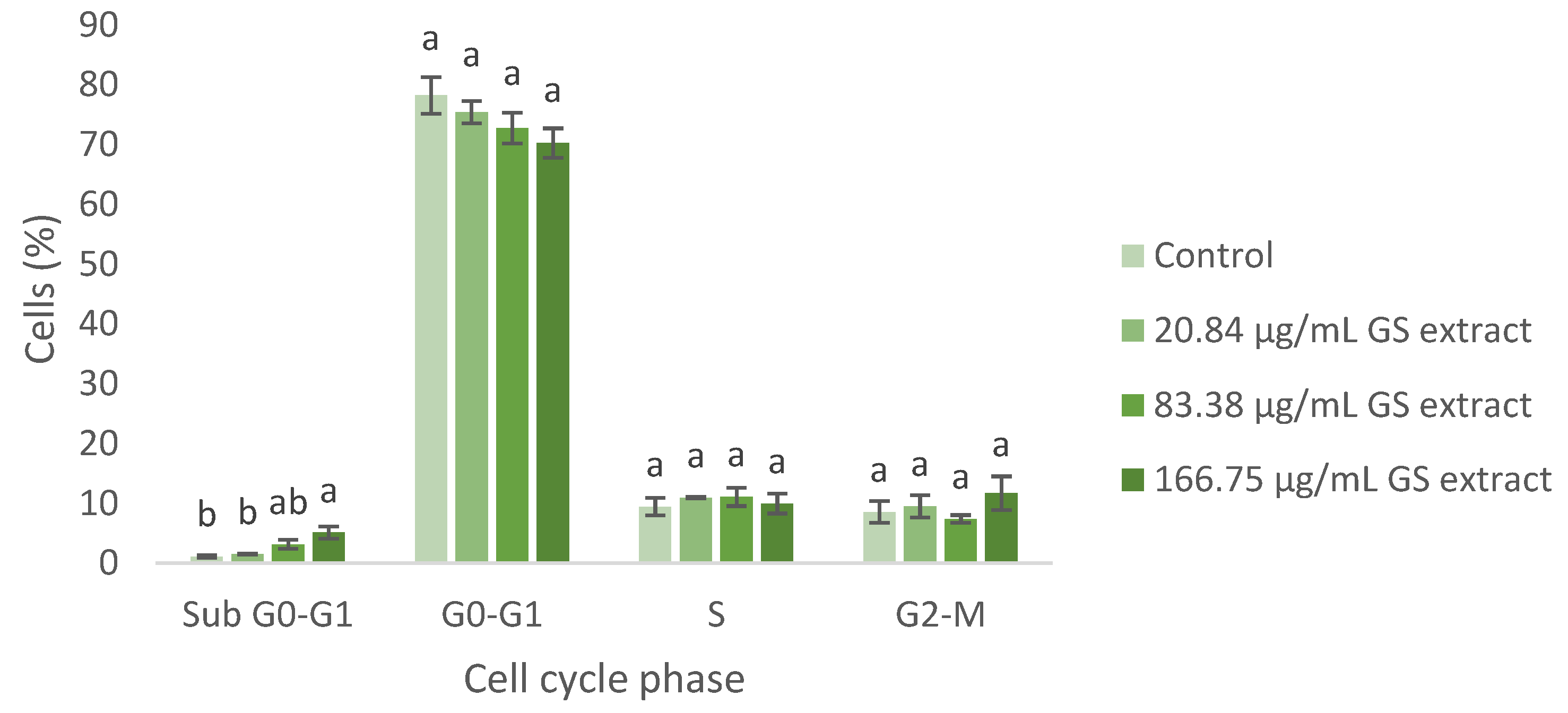 Cells (%)

90
80
70
60
50
40
30
20
10
0

b b ab a

a a a a

a a a a

a a a a

Sub G0-G1
G0-G1
S
G2-M

Cell cycle phase

Control
20.84 µg/mL GS extract
83.38 µg/mL GS extract
166.75 µg/mL GS extract